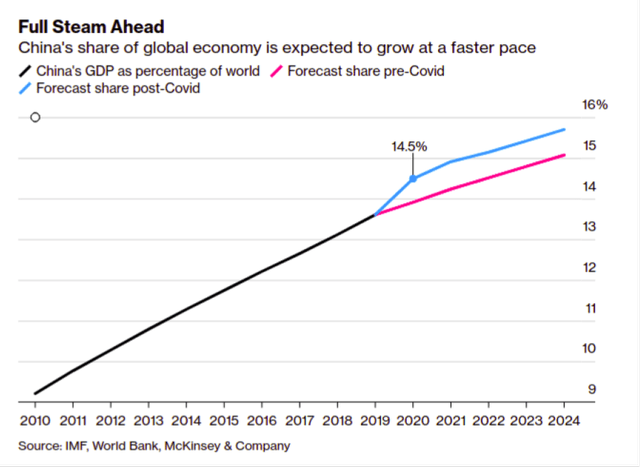 Full Steam Ahead
China's share of global economy is expected to grow at a faster pace

China's GDP as percentage of world
Forecast share pre-Covid
Forecast share post-Covid

16%
15
14
13
12
11
10
9

14.5%

2010 2011 2012 2013 2014 2015 2016 2017 2018 2019 2020 2021 2022 2023 2024

Source: IMF, World Bank, McKinsey & Company